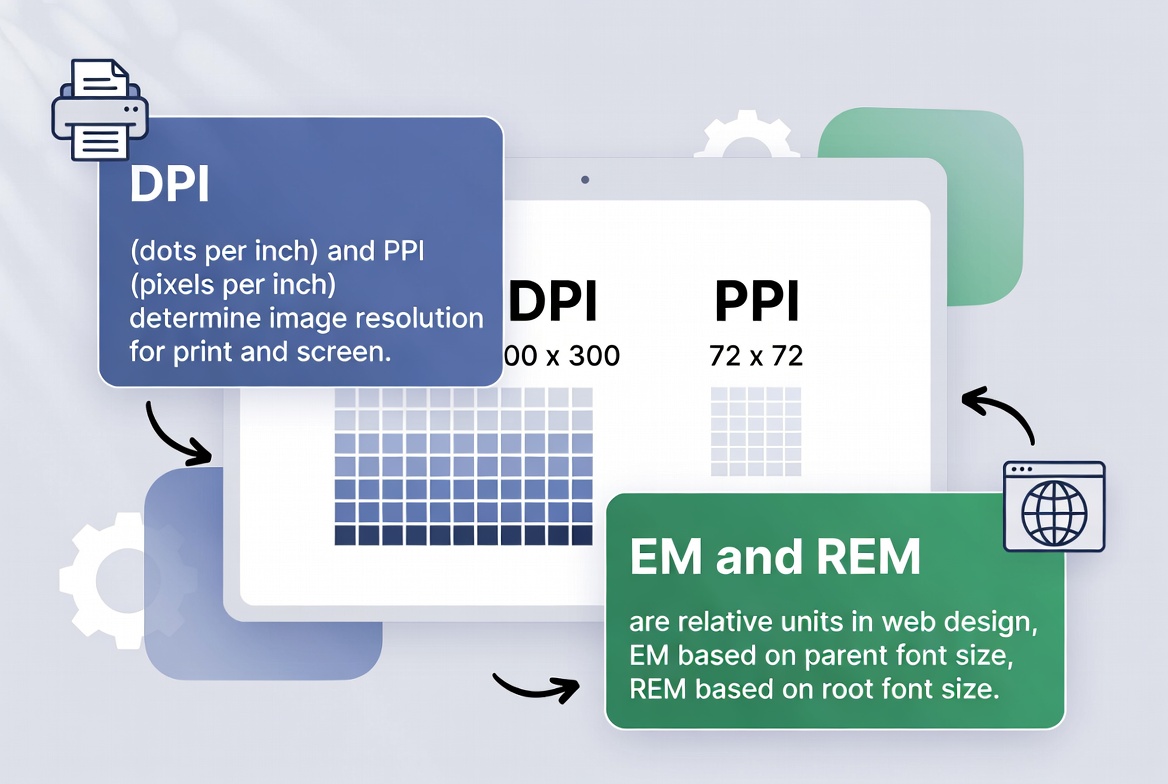 DPI

(dots per inch) and PPI (pixels per inch) determine image resolution for print and screen.

DPI
00 x 300

PPI
72 x 72

EM and REM

are relative units in web design, EM based on parent font size, REM based on root font size.